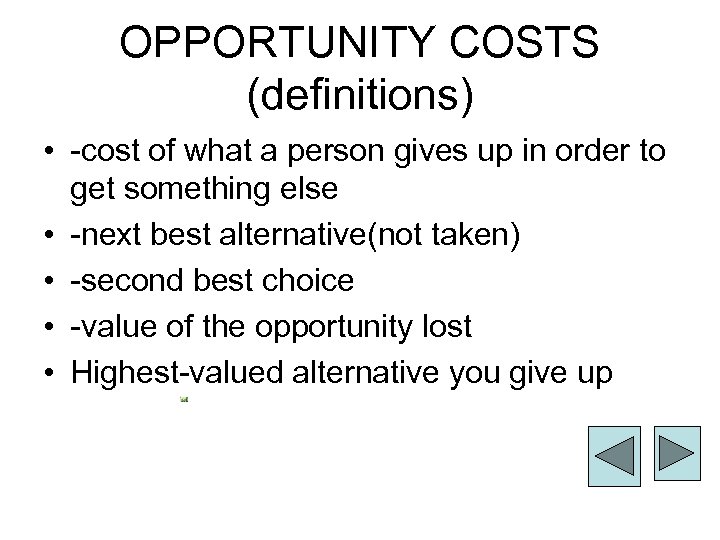 OPPORTUNITY COSTS (definitions)

• -cost of what a person gives up in order to get something else
• -next best alternative(not taken)
• -second best choice
• -value of the opportunity lost
• Highest-valued alternative you give up